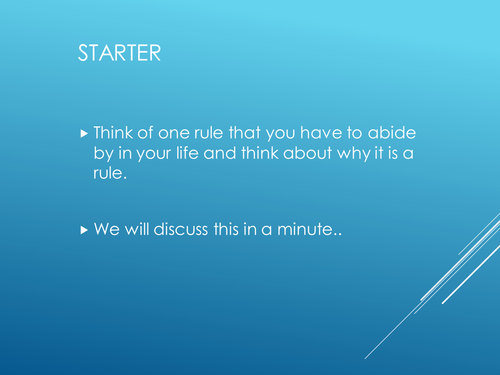 STARTER

▸ Think of one rule that you have to abide by in your life and think about why it is a rule.

▸ We will discuss this in a minute..